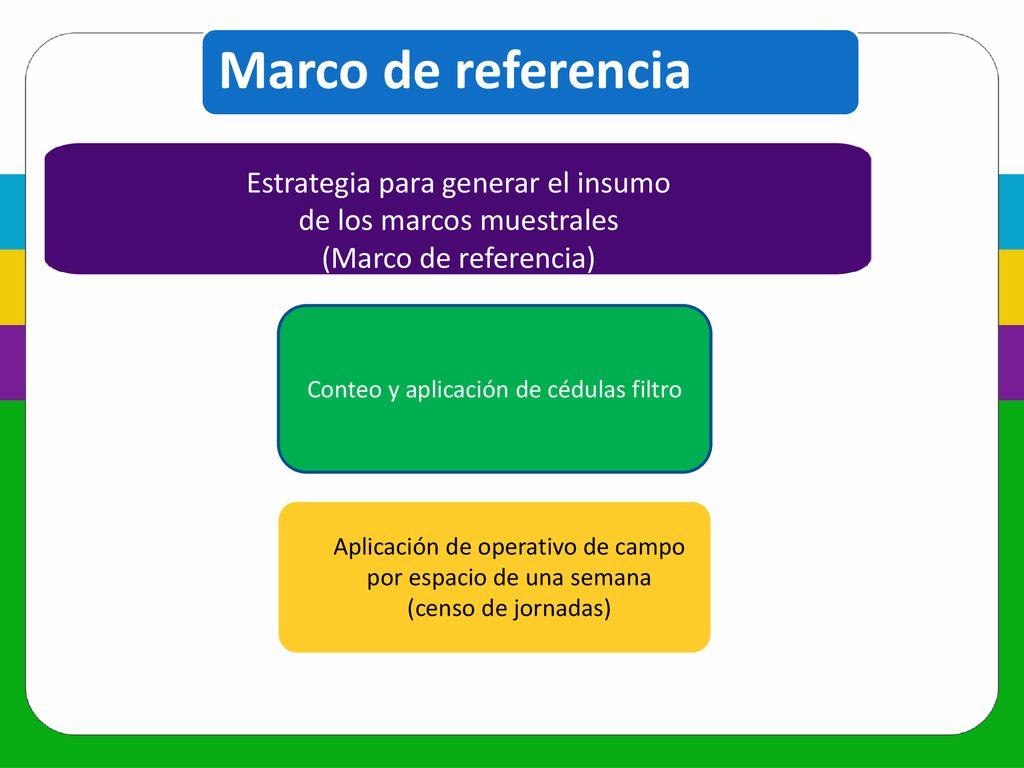 Marco de referencia

Estrategia para generar el insumo de los marcos muestrales (Marco de referencia)

Conteo y aplicación de cédulas filtro

Aplicación de operativo de campo por espacio de una semana (censo de jornadas)